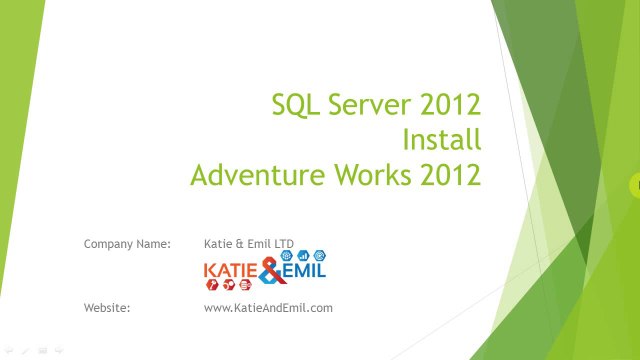 SQL Server 2012
Install
Adventure Works 2012

Company Name: Katie & Emil LTD

KATIE & EMIL

Website: www.KatieAndEmil.com